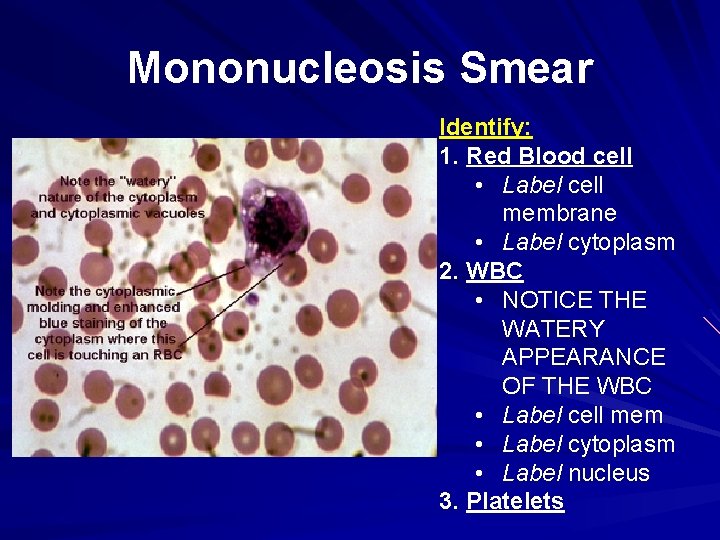 Mononucleosis Smear

Note the "watery" nature of the cytoplasm and cytoplasmic vacuoles

Note the cytoplasmic molding and enhanced blue staining of the cytoplasm where this cell is touching an RBC

Identify:
1. Red Blood cell
• Label cell membrane
• Label cytoplasm
2. WBC
• NOTICE THE WATERY APPEARANCE OF THE WBC
• Label cell mem
• Label cytoplasm
• Label nucleus
3. Platelets